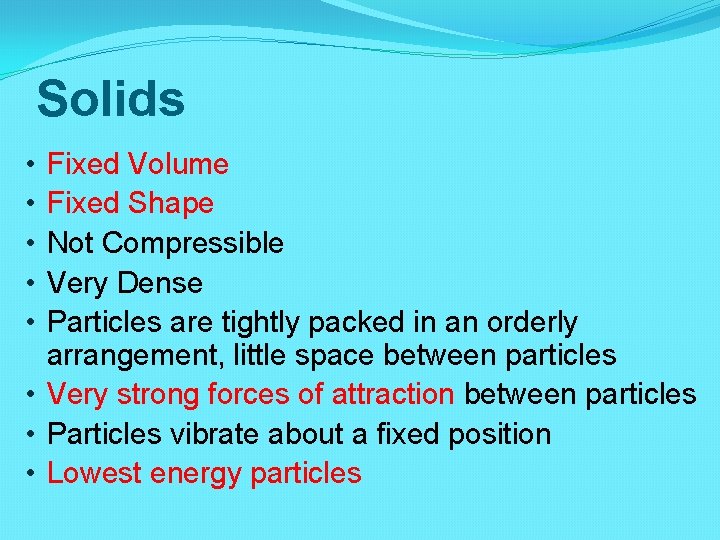 Solids

• Fixed Volume
• Fixed Shape
• Not Compressible
• Very Dense
• Particles are tightly packed in an orderly arrangement, little space between particles
• Very strong forces of attraction between particles
• Particles vibrate about a fixed position
• Lowest energy particles